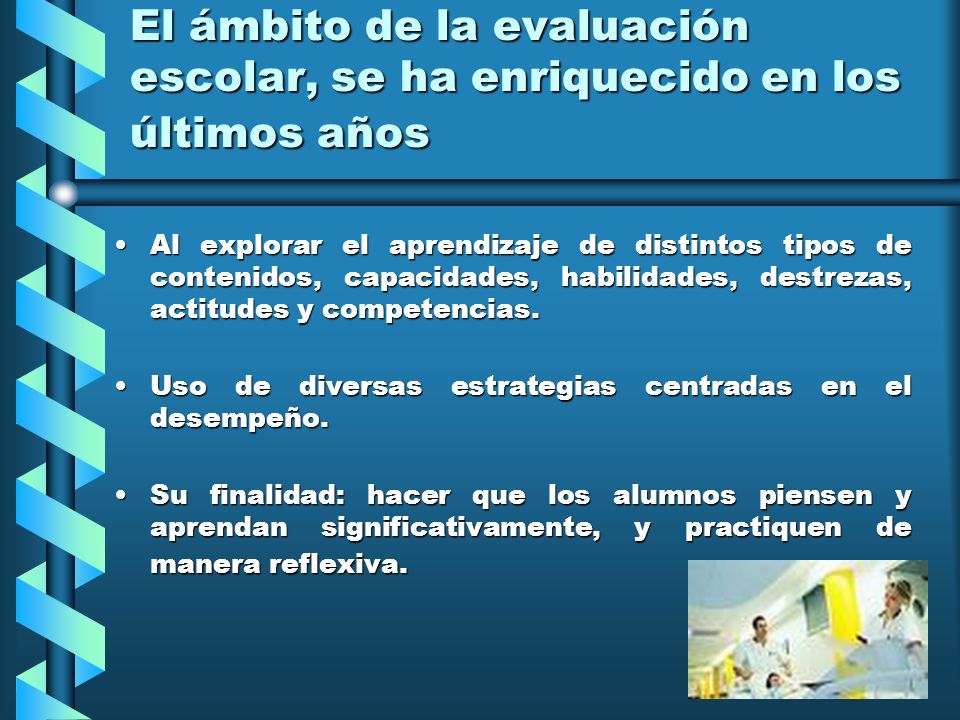 El ámbito de la evaluación escolar, se ha enriquecido en los últimos años

• Al explorar el aprendizaje de distintos tipos de contenidos, capacidades, habilidades, destrezas, actitudes y competencias.

• Uso de diversas estrategias centradas en el desempeño.

• Su finalidad: hacer que los alumnos piensen y aprendan significativamente, y practiquen de manera reflexiva.